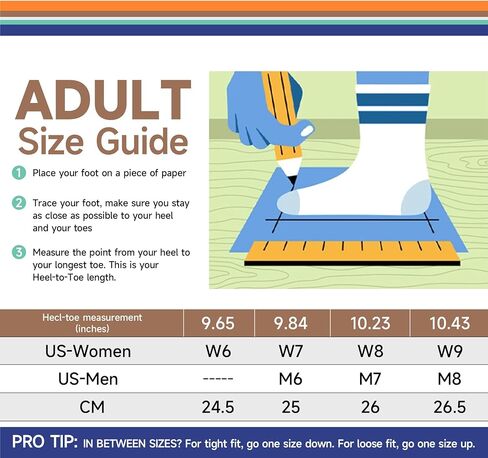 ADULT Size Guide

1 Place your foot on a piece of paper

2 Trace your foot, make sure you stay as close as possible to your heel and your toes

3 Measure the point from your heel to your longest toe. This is your Heel-to-Toe length.

| Hecl-toe measurement (inches) | 9.65 | 9.84 | 10.23 | 10.43 |
|---|---|---|---|---|
| US-Women | W6 | W7 | W8 | W9 |
| US-Men | ----- | M6 | M7 | M8 |
| CM | 24.5 | 25 | 26 | 26.5 |

PRO TIP: IN BETWEEN SIZES? For tight fit, go one size down. For loose fit, go one size up.